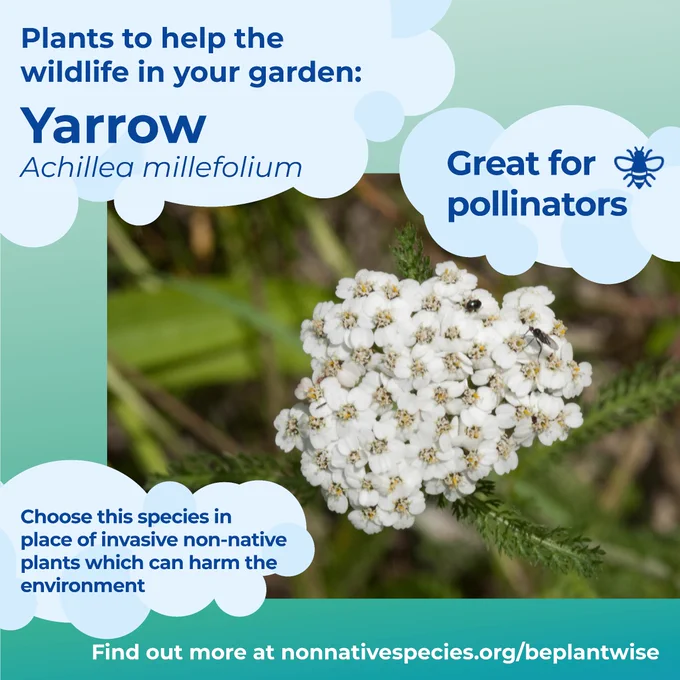 Plants to help the wildlife in your garden:

Yarrow
Achillea millefolium

Great for pollinators

Choose this species in place of invasive non-native plants which can harm the environment

Find out more at nonnativespecies.org/beplantwise